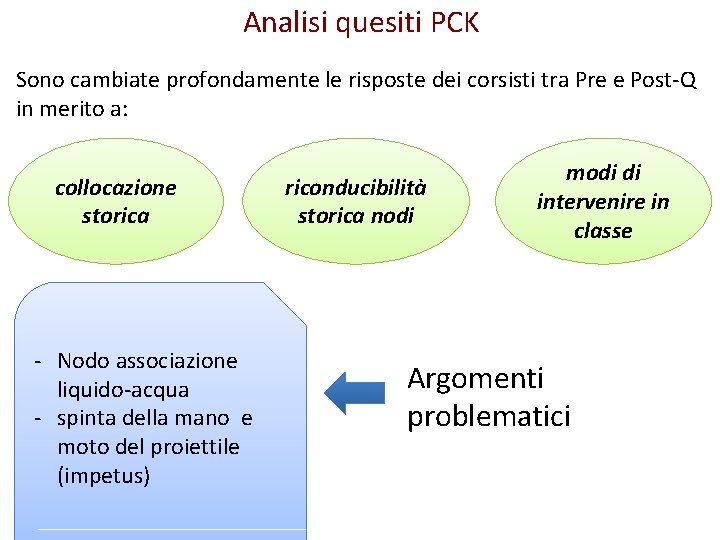 Analisi quesiti PCK

Sono cambiate profondamente le risposte dei corsisti tra Pre e Post-Q in merito a:

collocazione storica

riconducibilità storica nodi

modi di intervenire in classe

- Nodo associazione liquido-acqua
- spinta della mano e moto del proiettile (impetus)

Argomenti problematici